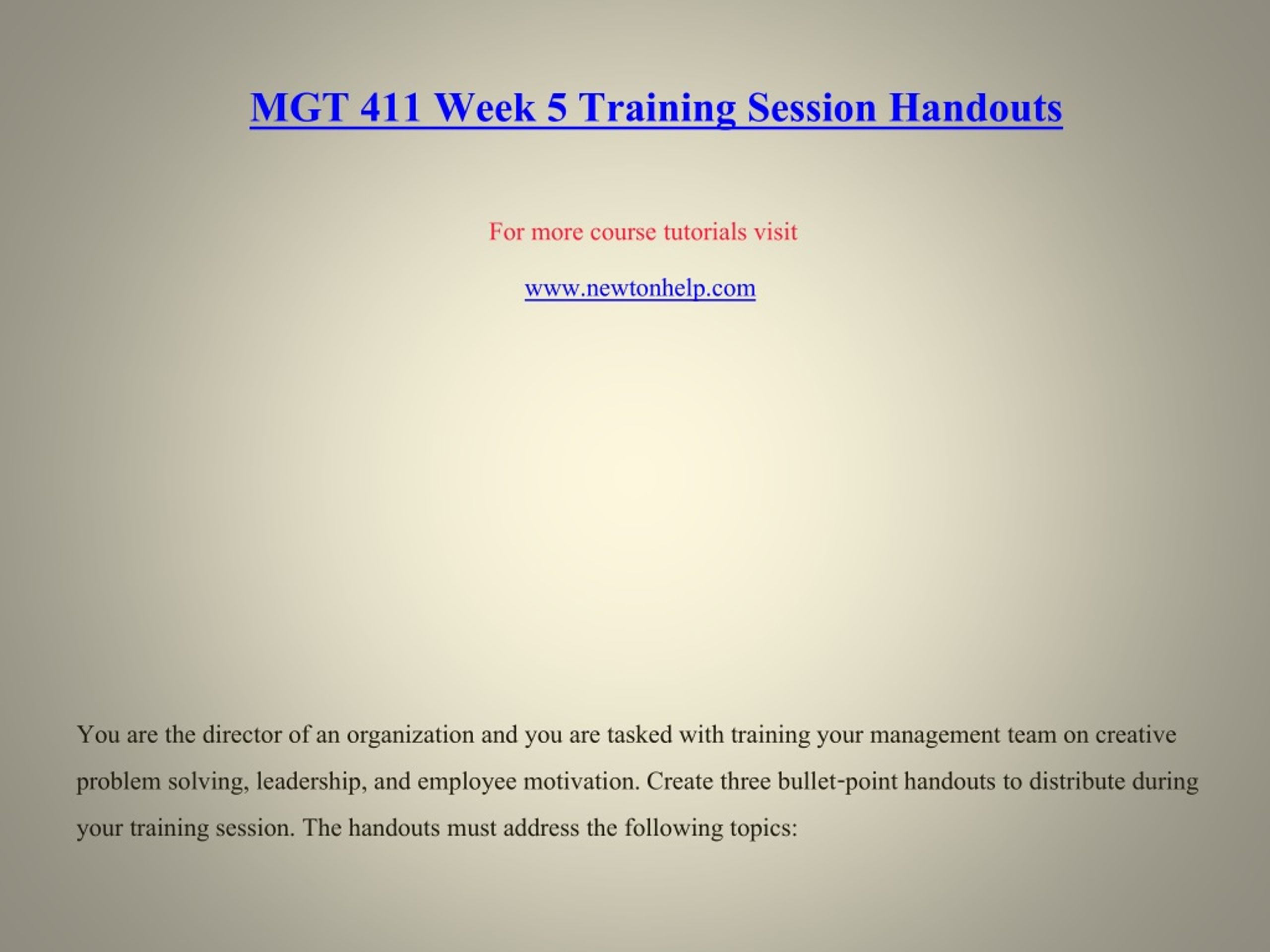 MGT 411 Week 5 Training Session Handouts

For more course tutorials visit

www.newtonhelp.com

You are the director of an organization and you are tasked with training your management team on creative problem solving, leadership, and employee motivation. Create three bullet-point handouts to distribute during your training session. The handouts must address the following topics: